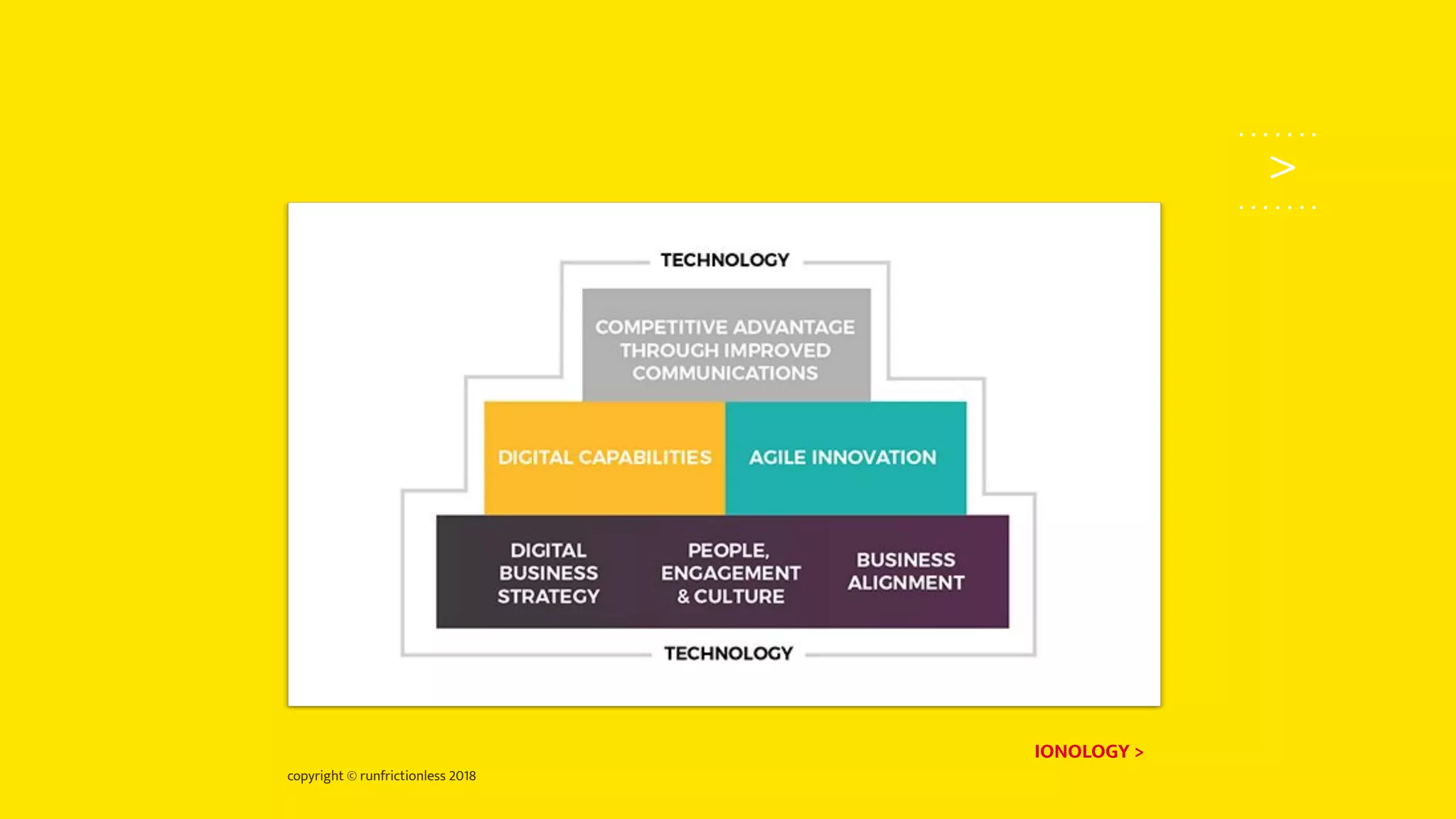 >

TECHNOLOGY

COMPETITIVE ADVANTAGE THROUGH IMPROVED COMMUNICATIONS

DIGITAL CAPABILITIES

AGILE INNOVATION

DIGITAL BUSINESS STRATEGY

PEOPLE, ENGAGEMENT & CULTURE

BUSINESS ALIGNMENT

TECHNOLOGY

IONOLOGY >

copyright © runfrictionless 2018